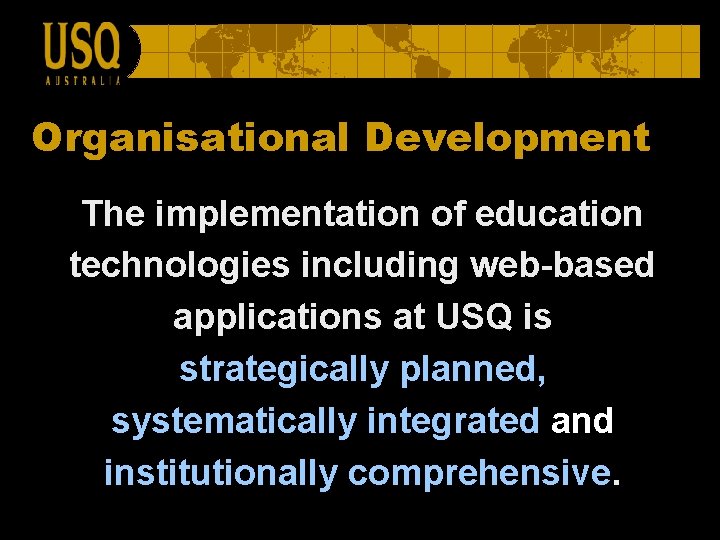 USQ
AUSTRALIA

Organisational Development

The implementation of education technologies including web-based applications at USQ is strategically planned, systematically integrated and institutionally comprehensive.